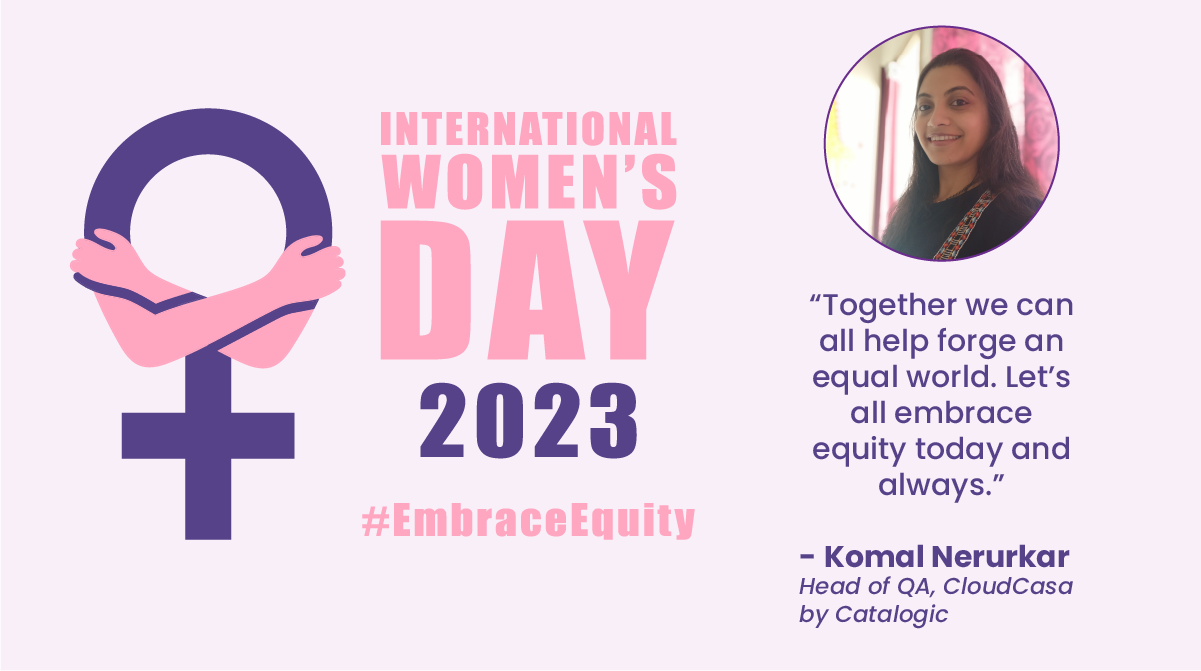 INTERNATIONAL WOMEN'S DAY 2023

#EmbraceEquity

"Together we can all help forge an equal world. Let's all embrace equity today and always."

- Komal Nerurkar
Head of QA, CloudCasa by Catalogic